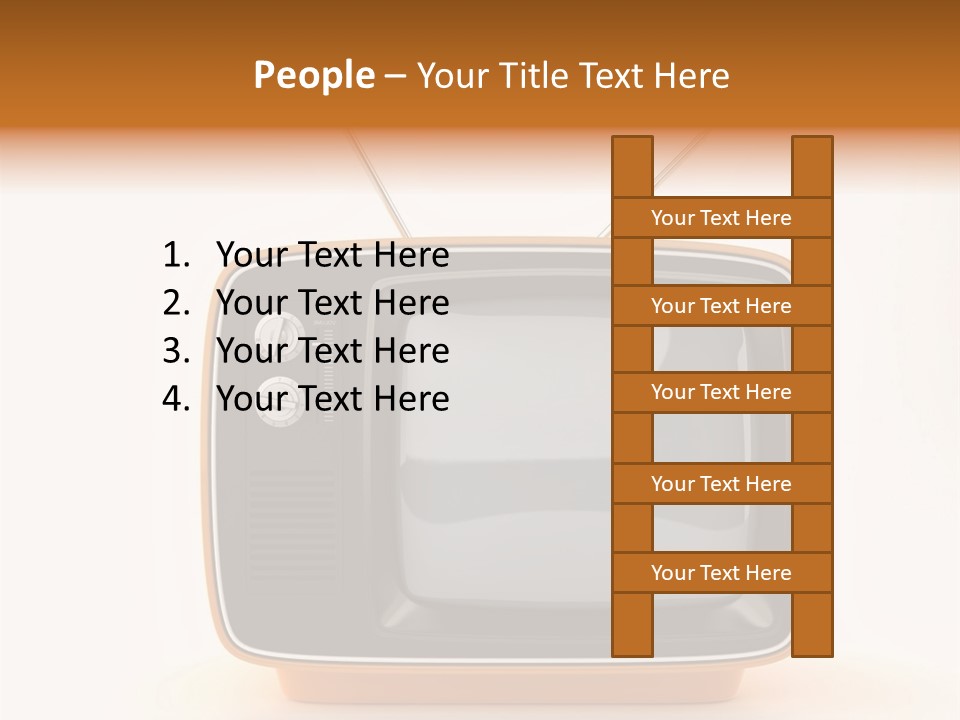 People – Your Title Text Here

1. Your Text Here
2. Your Text Here
3. Your Text Here
4. Your Text Here

Your Text Here

Your Text Here

Your Text Here

Your Text Here

Your Text Here